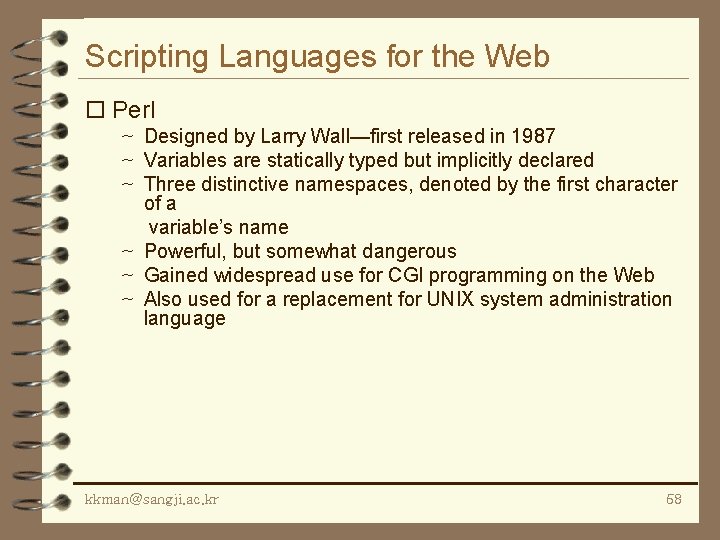 Scripting Languages for the Web

☐ Perl

~ Designed by Larry Wall—first released in 1987
~ Variables are statically typed but implicitly declared
~ Three distinctive namespaces, denoted by the first character of a

variable's name
~ Powerful, but somewhat dangerous
~ Gained widespread use for CGI programming on the Web
~ Also used for a replacement for UNIX system administration language

kkman@sangji.ac.kr

58